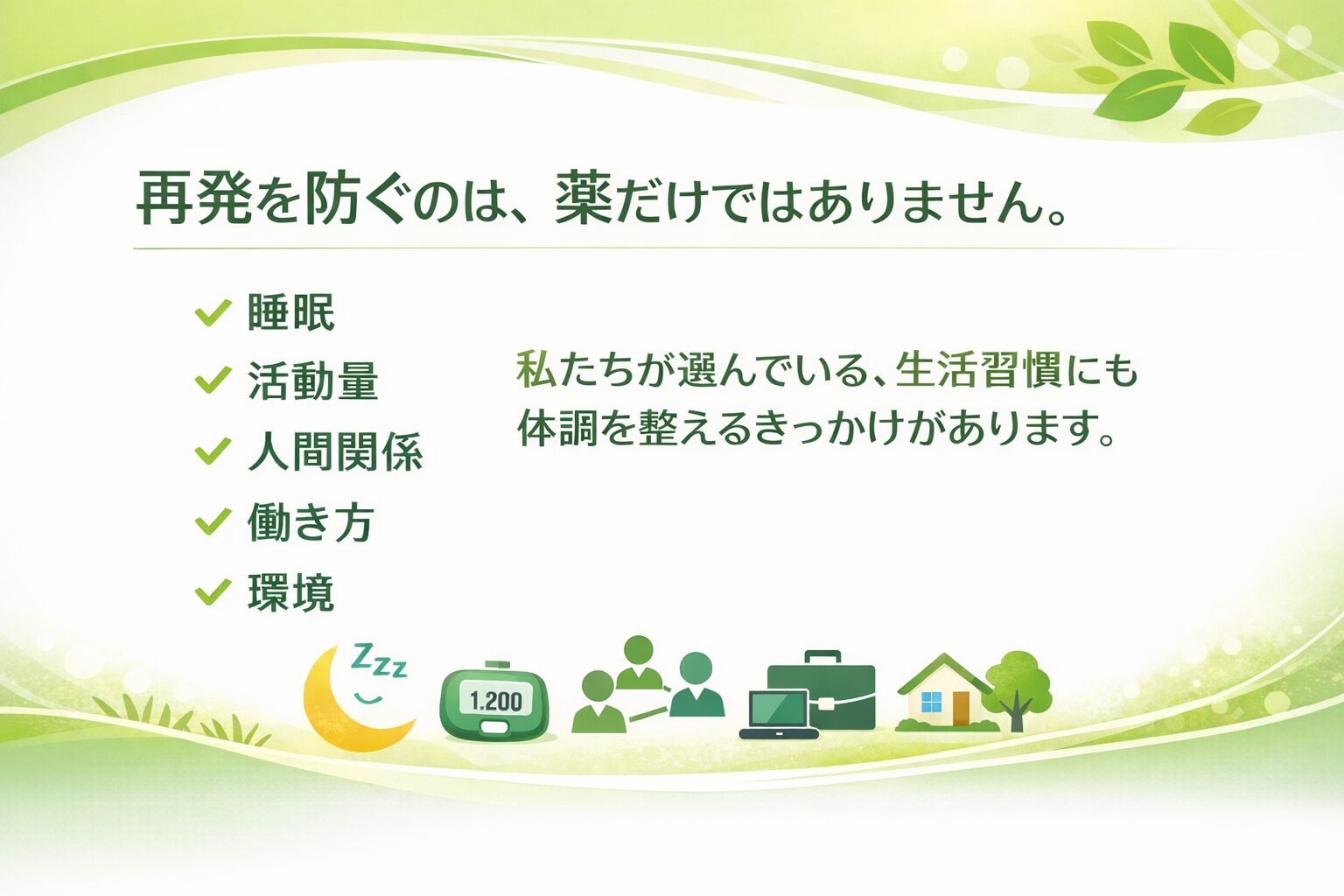 再発を防ぐのは、薬だけではありません。

✓ 睡眠
✓ 活動量
✓ 人間関係
✓ 働き方
✓ 環境

私たちが選んでいる、生活習慣にも体調を整えるきっかけがあります。

Zzz

1.200